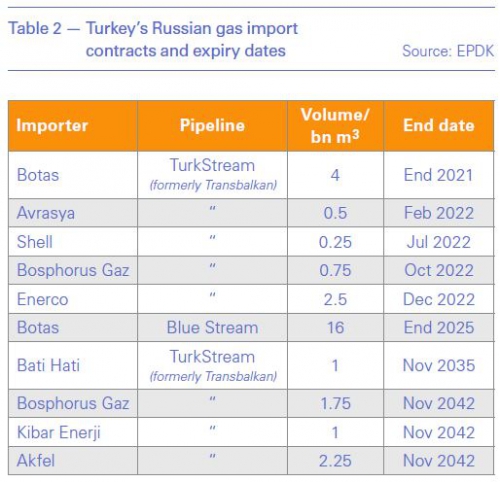 Table 2 — Turkey's Russian gas import contracts and expiry dates

Source: EPDK

| Importer | Pipeline | Volume/ bn $m^3$ | End date |
|---|---|---|---|
| Botas | TurkStream (formerly Transbalkan) | 4 | End 2021 |
| Avrasya | " | 0.5 | Feb 2022 |
| Shell | " | 0.25 | Jul 2022 |
| Bosphorus Gaz | " | 0.75 | Oct 2022 |
| Enerco | " | 2.5 | Dec 2022 |
| Botas | Blue Stream | 16 | End 2025 |
| Bati Hati | TurkStream (formerly Transbalkan) | 1 | Nov 2035 |
| Bosphorus Gaz | " | 1.75 | Nov 2042 |
| Kibar Enerji | " | 1 | Nov 2042 |
| Akfel | " | 2.25 | Nov 2042 |